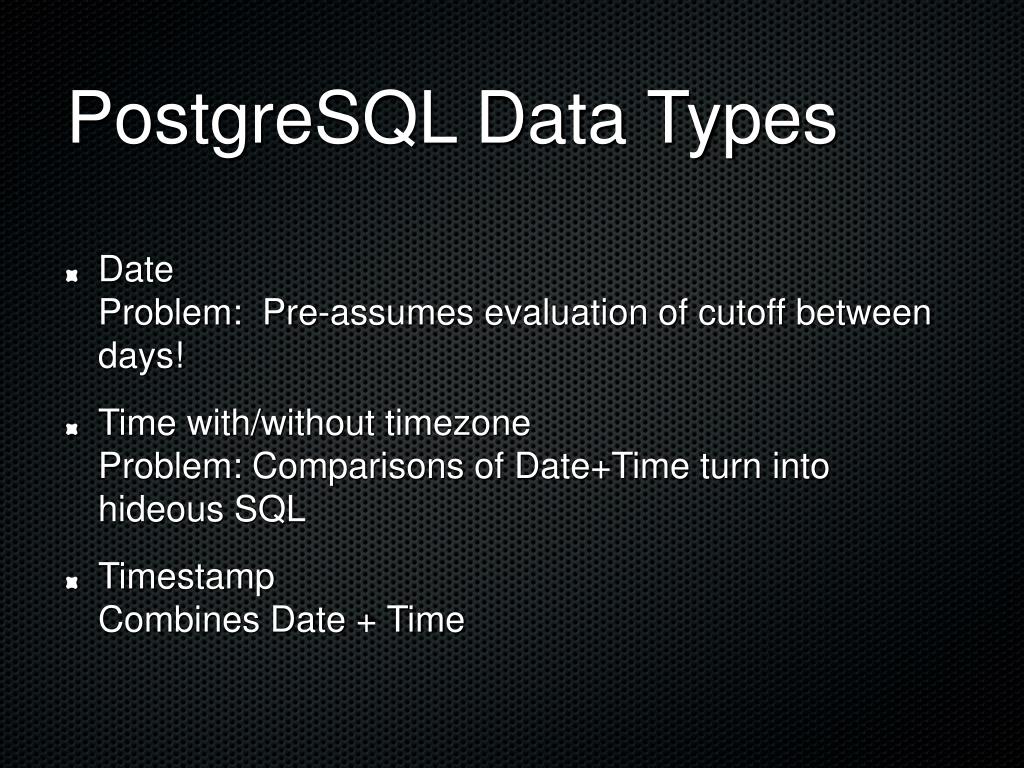 PostgreSQL Data Types

Date
Problem: Pre-assumes evaluation of cutoff between days!

Time with/without timezone
Problem: Comparisons of Date+Time turn into hideous SQL

Timestamp
Combines Date + Time